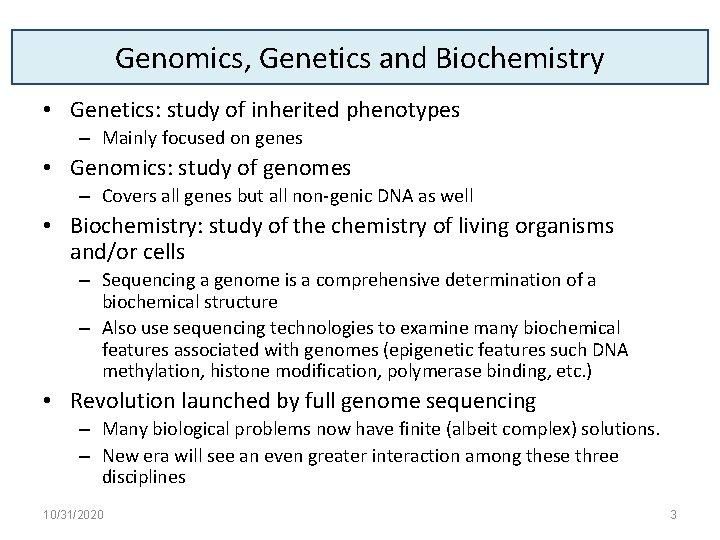 Genomics, Genetics and Biochemistry

• Genetics: study of inherited phenotypes
– Mainly focused on genes
• Genomics: study of genomes
– Covers all genes but all non-genic DNA as well
• Biochemistry: study of the chemistry of living organisms and/or cells
– Sequencing a genome is a comprehensive determination of a biochemical structure
– Also use sequencing technologies to examine many biochemical features associated with genomes (epigenetic features such DNA methylation, histone modification, polymerase binding, etc.)
• Revolution launched by full genome sequencing
– Many biological problems now have finite (albeit complex) solutions.
– New era will see an even greater interaction among these three disciplines

10/31/2020

3